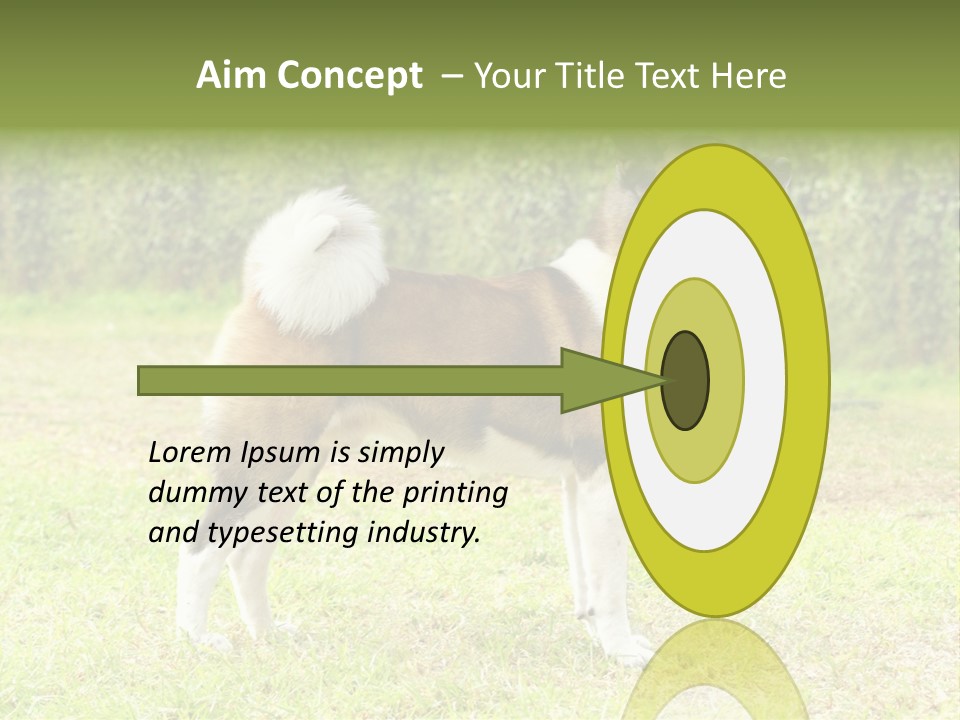 Aim Concept – Your Title Text Here

Lorem Ipsum is simply dummy text of the printing and typesetting industry.